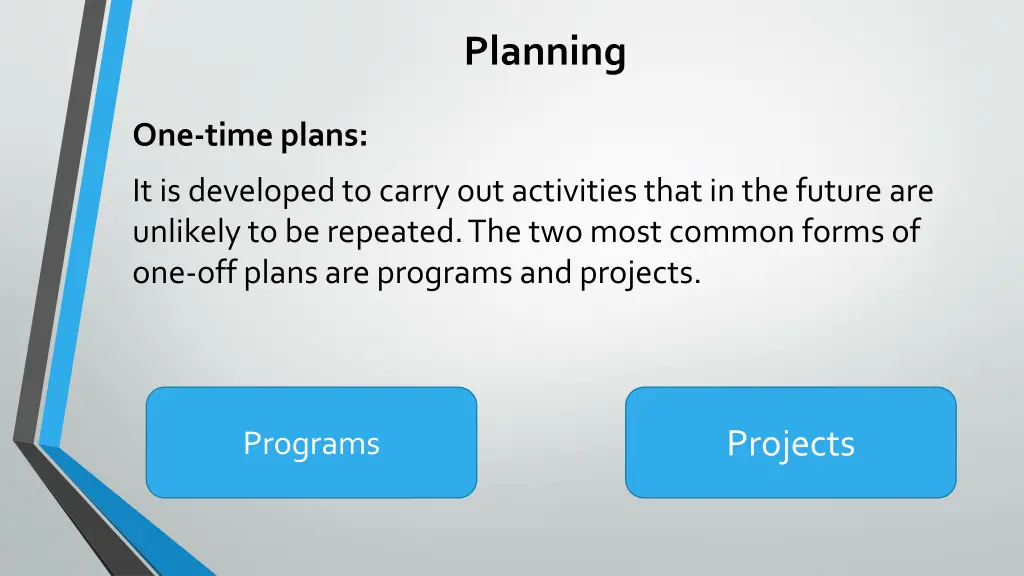 Planning

One-time plans:

It is developed to carry out activities that in the future are unlikely to be repeated. The two most common forms of one-off plans are programs and projects.

Programs

Projects